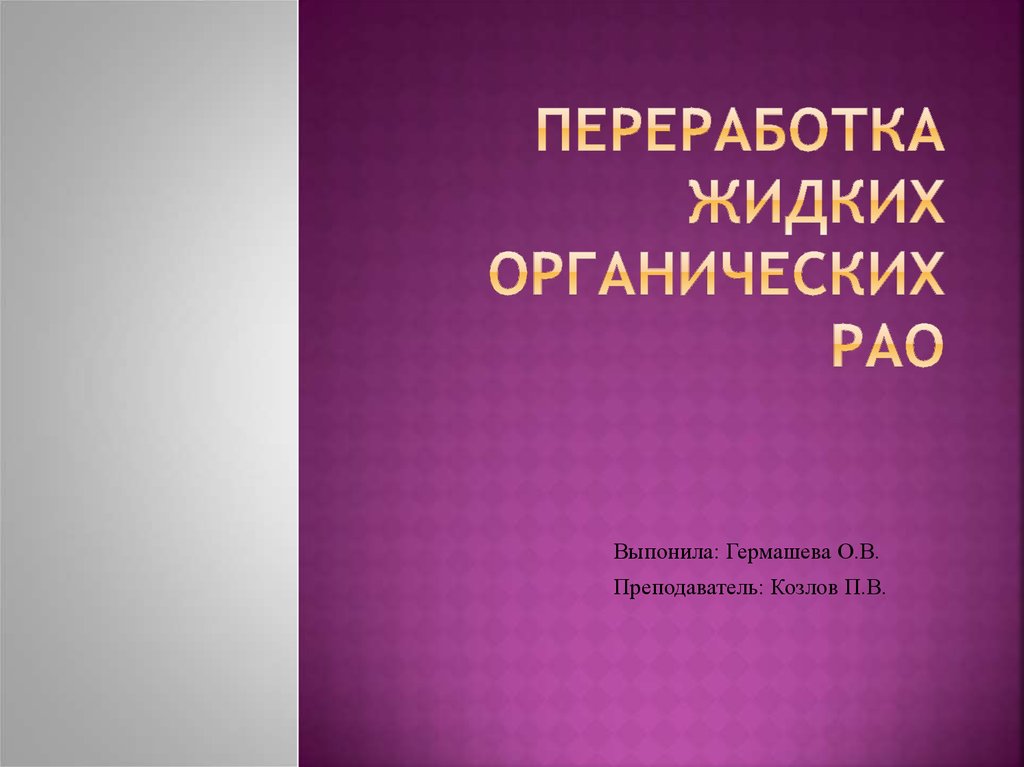 ПЕРЕРАБОТКА ЖИДКИХ ОРГАНИЧЕСКИХ РАО

Выпонила: Гермашева О.В.

Преподаватель: Козлов П.В.